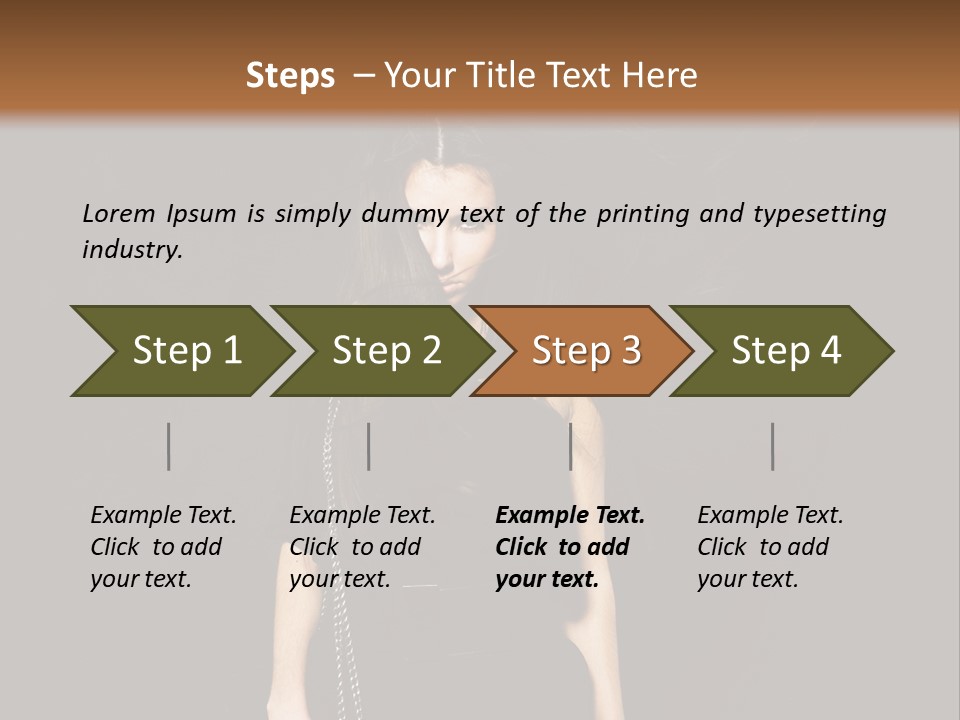 Steps – Your Title Text Here

Lorem Ipsum is simply dummy text of the printing and typesetting industry.

Step 1

Step 2

Step 3

Step 4

Example Text. Click to add your text.

Example Text. Click to add your text.

Example Text. Click to add your text.

Example Text. Click to add your text.